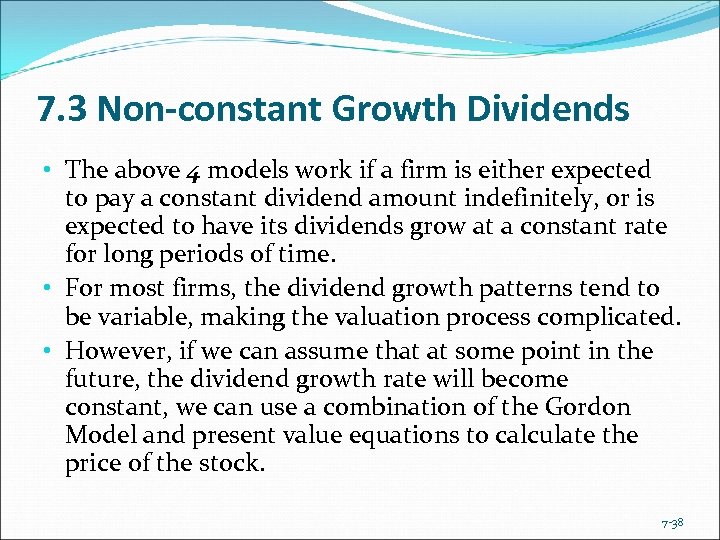 7.3 Non-constant Growth Dividends

• The above 4 models work if a firm is either expected to pay a constant dividend amount indefinitely, or is expected to have its dividends grow at a constant rate for long periods of time.

• For most firms, the dividend growth patterns tend to be variable, making the valuation process complicated.

• However, if we can assume that at some point in the future, the dividend growth rate will become constant, we can use a combination of the Gordon Model and present value equations to calculate the price of the stock.

7-38